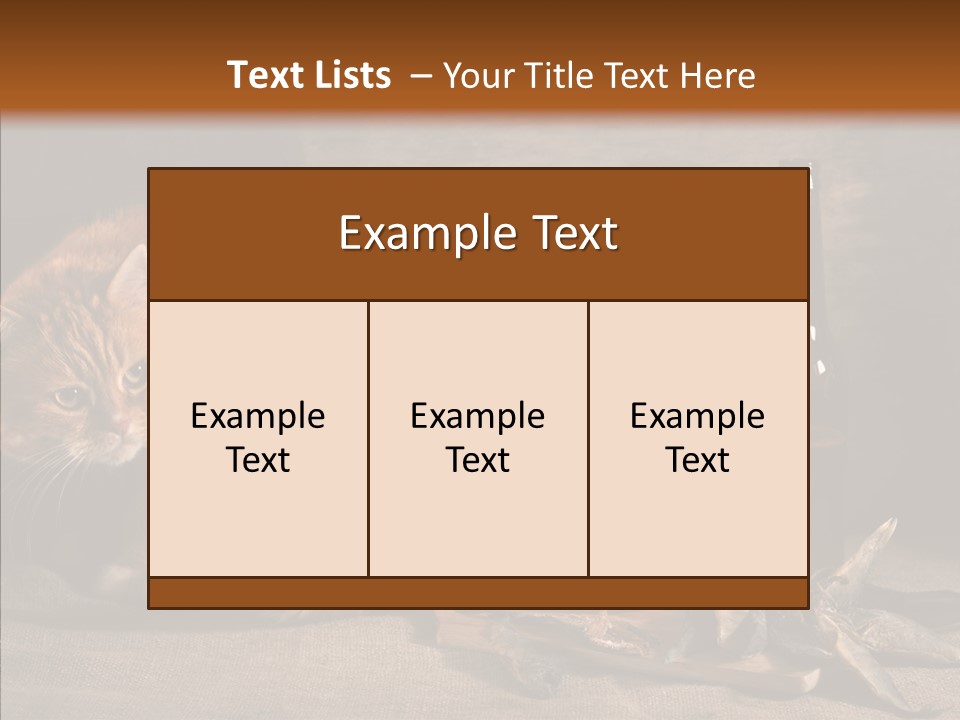 Text Lists – Your Title Text Here

Example Text

Example Text

Example Text

Example Text